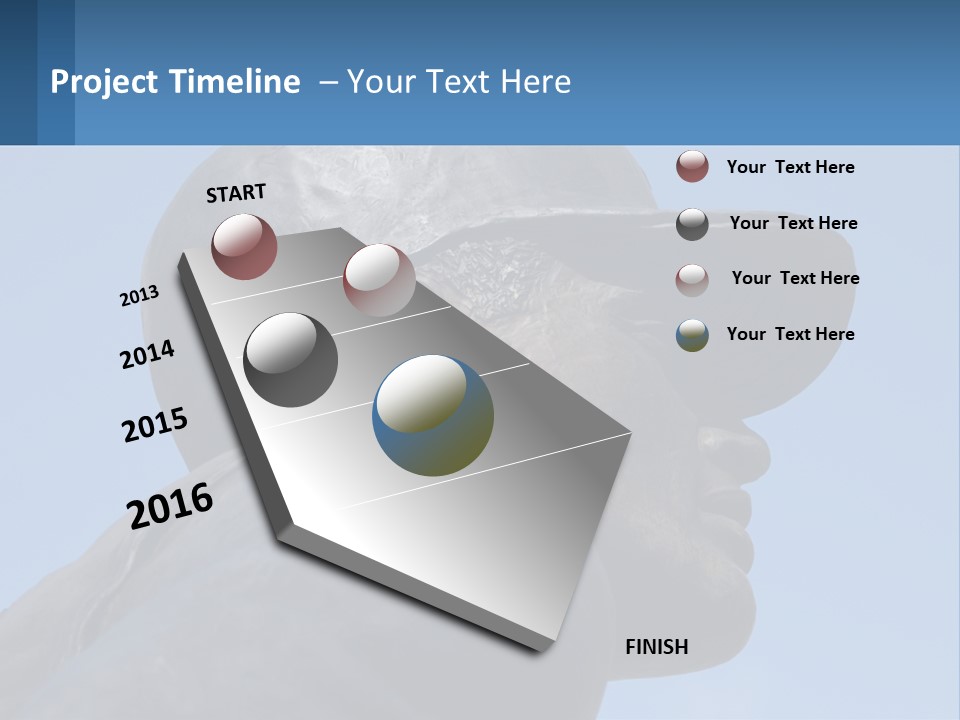 Project Timeline – Your Text Here

START

2013

2014

2015

2016

FINISH

Your Text Here

Your Text Here

Your Text Here

Your Text Here